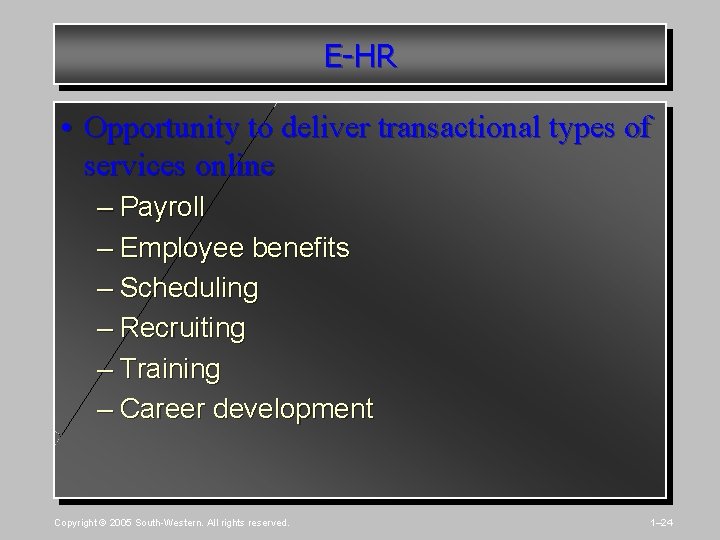 E-HR

• Opportunity to deliver transactional types of services online

– Payroll

– Employee benefits

– Scheduling

– Recruiting

– Training

– Career development

Copyright © 2005 South-Western. All rights reserved.

1–24